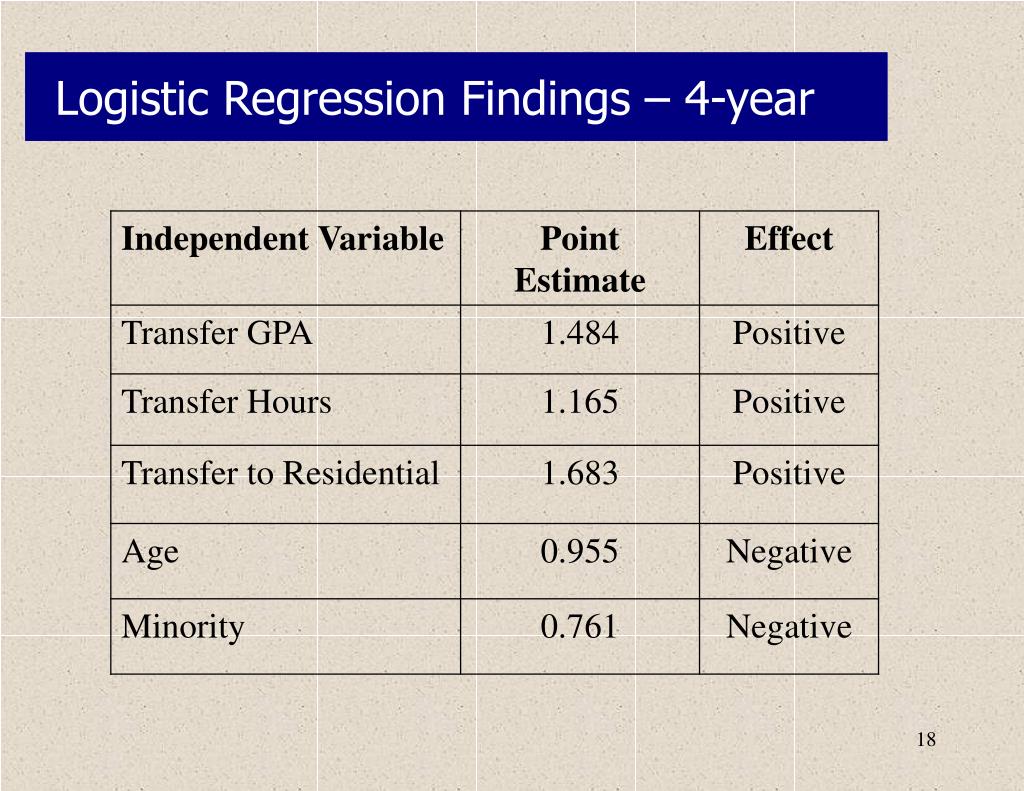 Logistic Regression Findings – 4-year

| Independent Variable | Point Estimate | Effect |
|---|---|---|
| Transfer GPA | 1.484 | Positive |
| Transfer Hours | 1.165 | Positive |
| Transfer to Residential | 1.683 | Positive |
| Age | 0.955 | Negative |
| Minority | 0.761 | Negative |

18